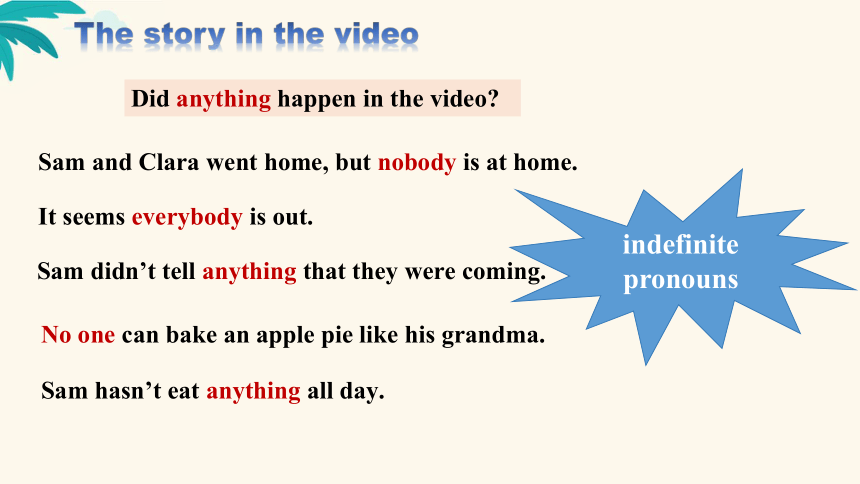 The story in the video

Did anything happen in the video?

Sam and Clara went home, but nobody is at home.

It seems everybody is out.

Sam didn’t tell anything that they were coming.

No one can bake an apple pie like his grandma.

Sam hasn’t eat anything all day.

indefinite pronouns